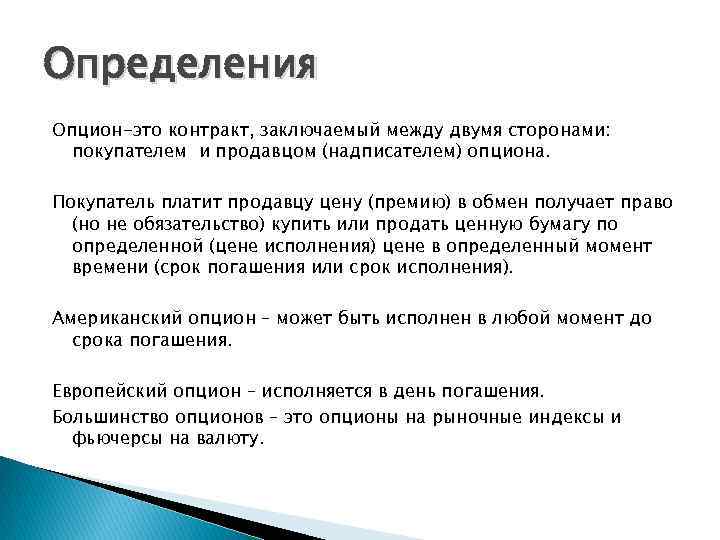 Определения

Опцион-это контракт, заключаемый между двумя сторонами: покупателем  и продавцом (надписателем) опциона.

Покупатель платит продавцу цену (премию) в обмен получает право (но не обязательство) купить или продать ценную бумагу по определенной (цене исполнения) цене в определенный момент времени (срок погашения или срок исполнения).

Американский опцион – может быть исполнен в любой момент до срока погашения.

Европейский опцион – исполняется в день погашения.

Большинство опционов – это опционы на рыночные индексы и фьючерсы на валюту.